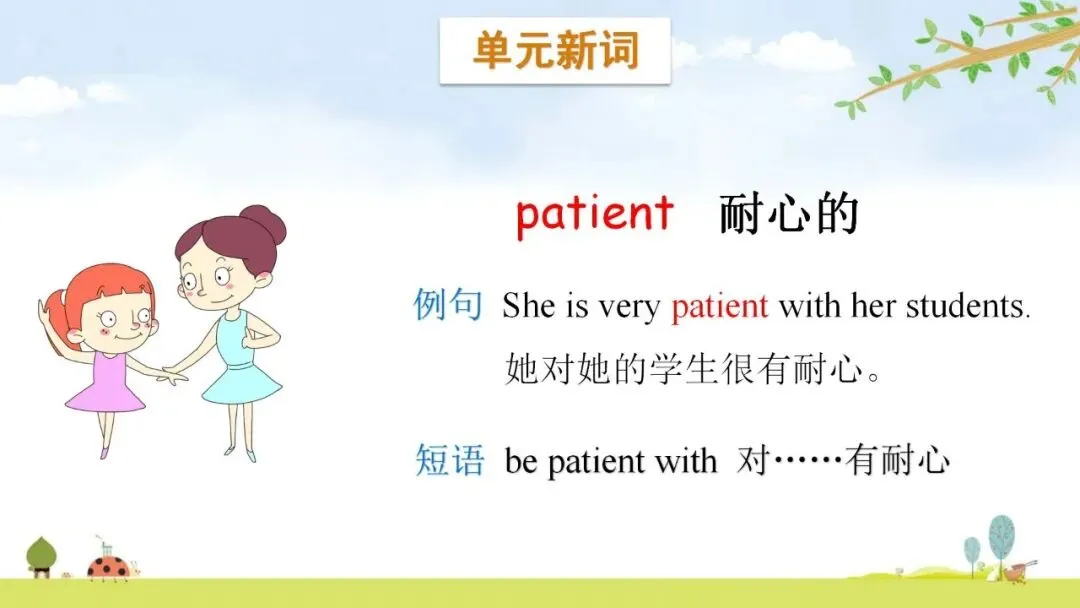 单元新词

patient 耐心的

例句 She is very patient with her students.
她对她的学生很有耐心。

短语 be patient with 对……有耐心